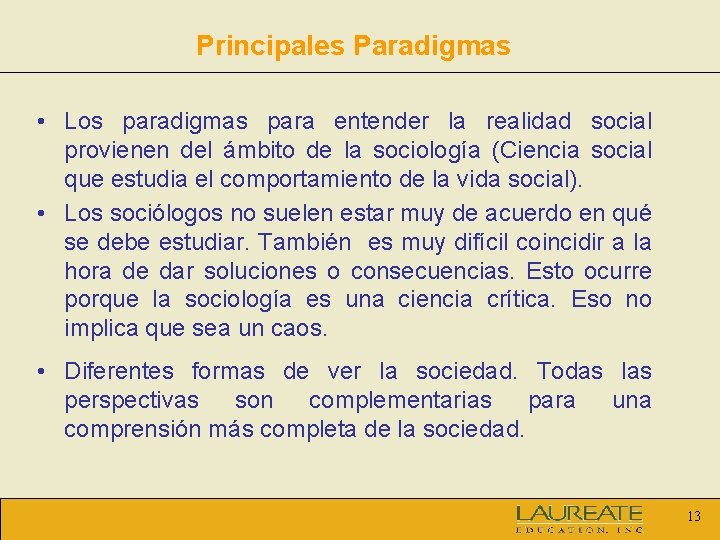 Principales Paradigmas

• Los paradigmas para entender la realidad social provienen del ámbito de la sociología (Ciencia social que estudia el comportamiento de la vida social).

• Los sociólogos no suelen estar muy de acuerdo en qué se debe estudiar. También es muy difícil coincidir a la hora de dar soluciones o consecuencias. Esto ocurre porque la sociología es una ciencia crítica. Eso no implica que sea un caos.

• Diferentes formas de ver la sociedad. Todas las perspectivas son complementarias para una comprensión más completa de la sociedad.

LAUREATE
EDUCATION, INC

13